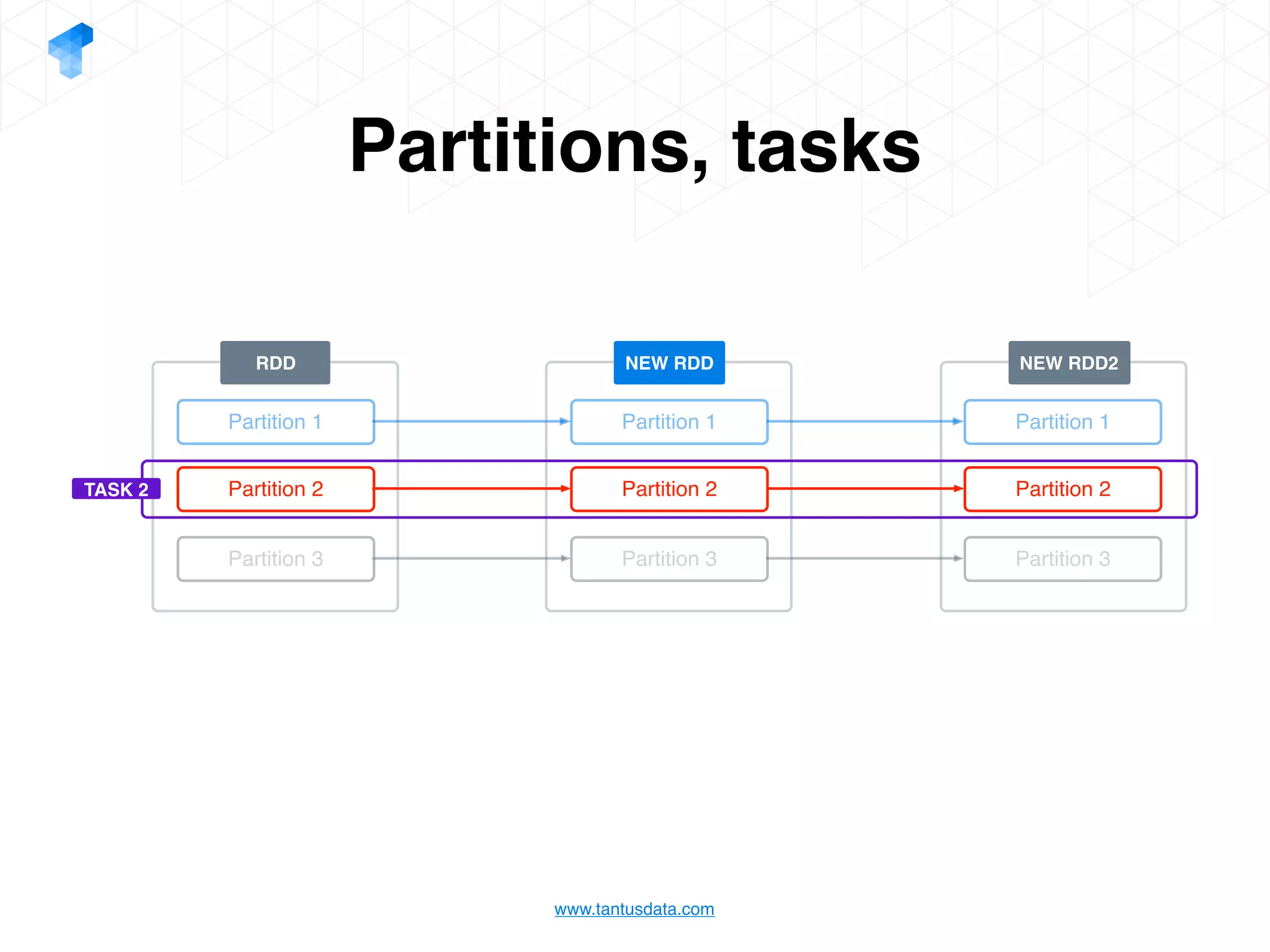 Partitions, tasks

RDD
Partition 1
Partition 2
Partition 3

NEW RDD
Partition 1
Partition 2
Partition 3

NEW RDD2
Partition 1
Partition 2
Partition 3

TASK 2

www.tantusdata.com